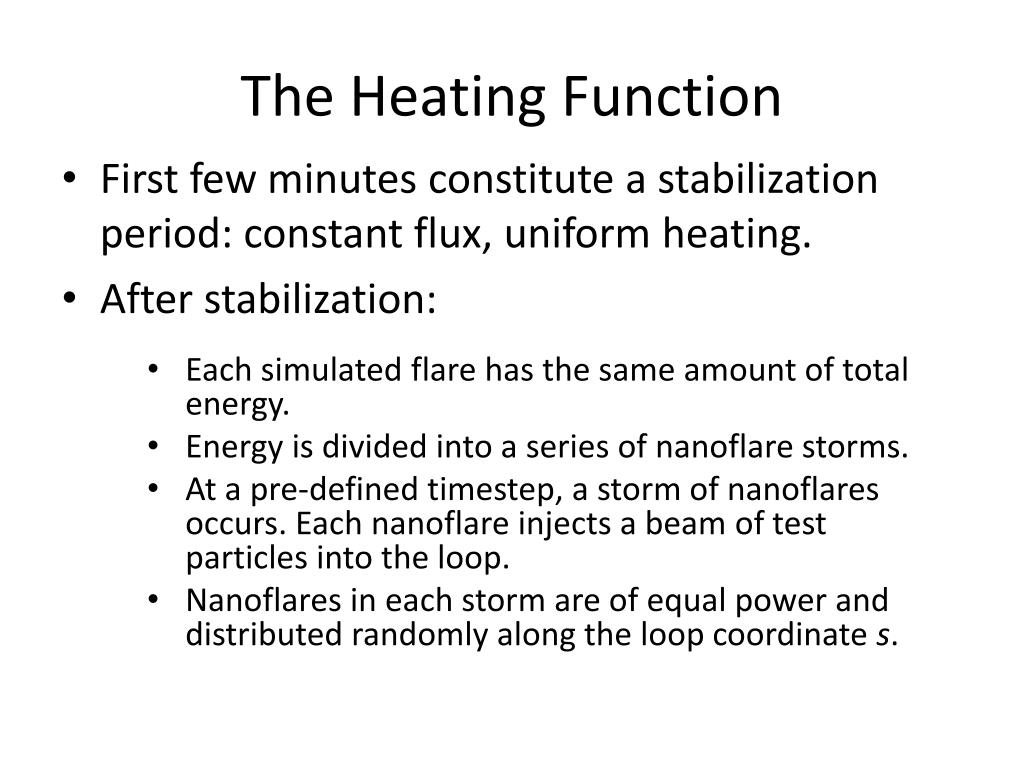 The Heating Function

• First few minutes constitute a stabilization period: constant flux, uniform heating.
• After stabilization:
  • Each simulated flare has the same amount of total energy.
  • Energy is divided into a series of nanoflare storms.
  • At a pre-defined timestep, a storm of nanoflares occurs. Each nanoflare injects a beam of test particles into the loop.
  • Nanoflares in each storm are of equal power and distributed randomly along the loop coordinate $s$.